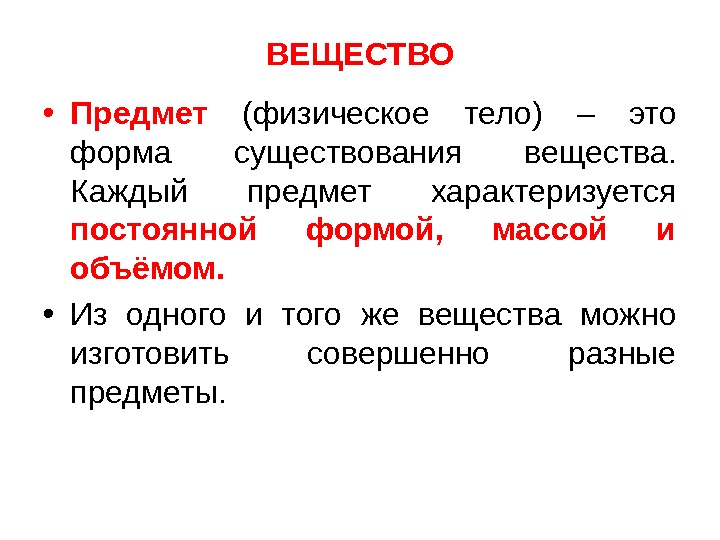 ВЕЩЕСТВО

• Предмет (физическое тело) – это форма существования вещества. Каждый предмет характеризуется постоянной формой, массой и объёмом.

• Из одного и того же вещества можно изготовить совершенно разные предметы.